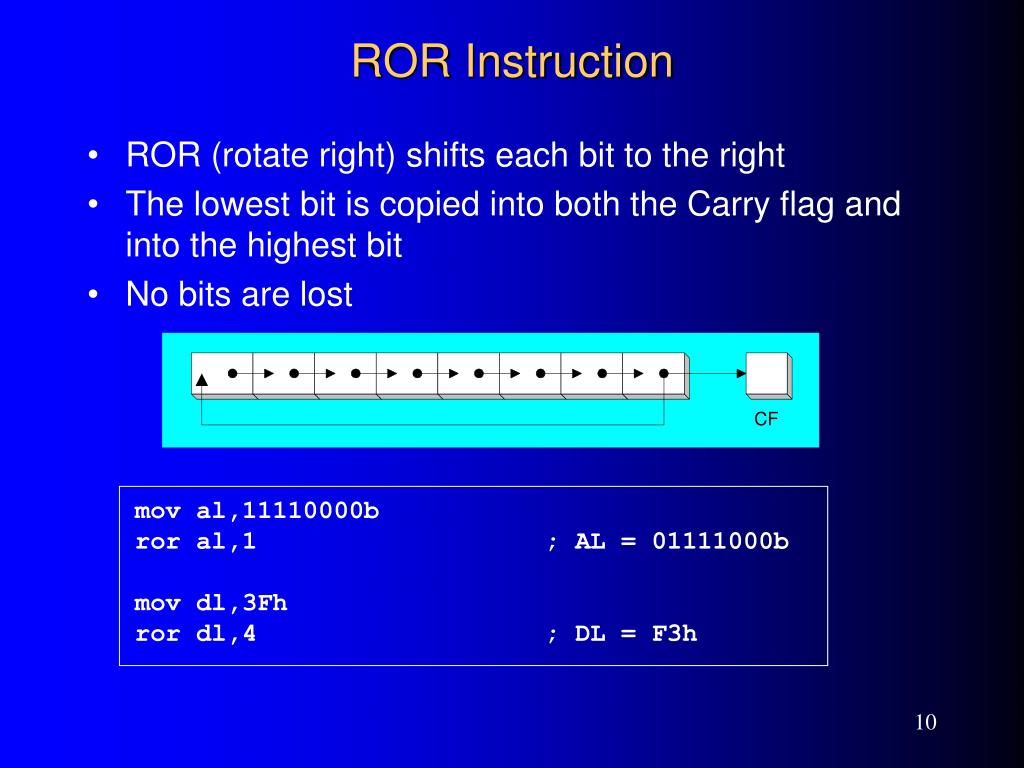 ROR Instruction

• ROR (rotate right) shifts each bit to the right
• The lowest bit is copied into both the Carry flag and into the highest bit
• No bits are lost

CF

mov al,11110000b
ror al,1 ; AL = 01111000b

mov dl,3Fh
ror dl,4 ; DL = F3h

10